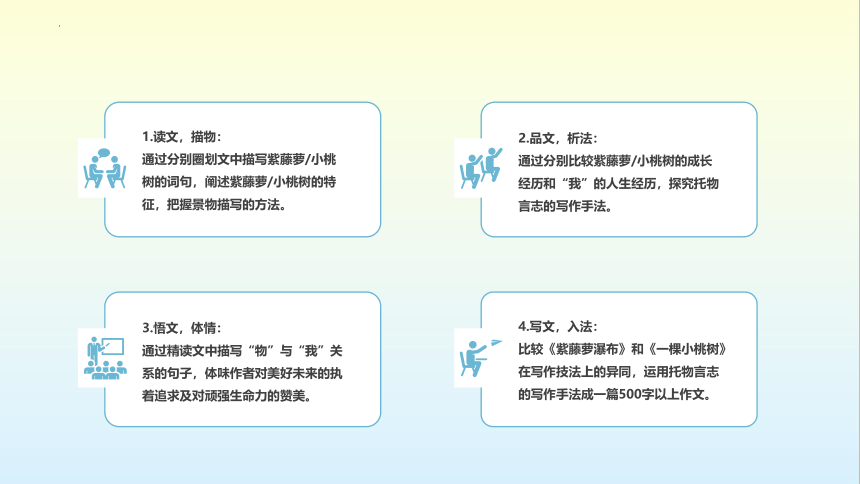 1.读文，描物：
通过分别圈划文中描写紫藤萝/小桃树的词句，阐述紫藤萝/小桃树的特征，把握景物描写的方法。

2.品文，析法：
通过分别比较紫藤萝/小桃树的成长经历和“我”的人生经历，探究托物言志的写作手法。

3.悟文，体情：
通过精读文中描写“物”与“我”关系的句子，体味作者对美好未来的执着追求及对顽强生命力的赞美。

4.写文，入法：
比较《紫藤萝瀑布》和《一棵小桃树》在写作技法上的异同，运用托物言志的写作手法成一篇500字以上作文。